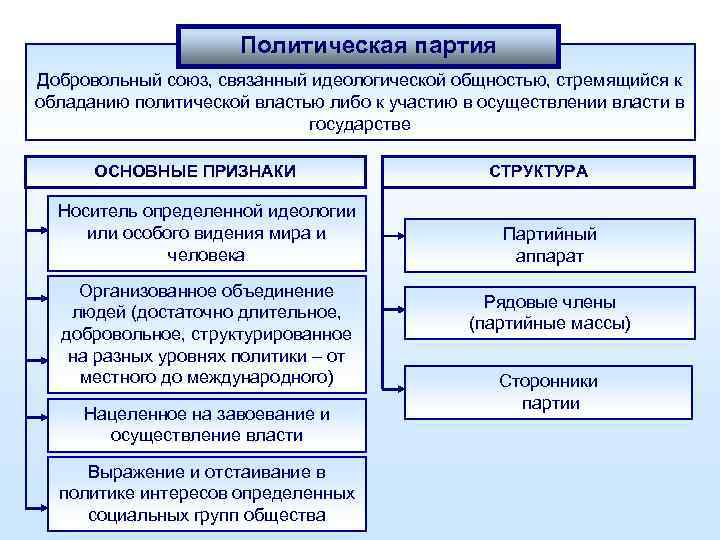 Политическая партия

Добровольный союз, связанный идеологической общностью, стремящийся к обладанию политической властью либо к участию в осуществлении власти в государстве

ОСНОВНЫЕ ПРИЗНАКИ

Носитель определенной идеологии или особого видения мира и человека

Организованное объединение людей (достаточно длительное, добровольное, структурированное на разных уровнях политики – от местного до международного)

Нацеленное на завоевание и осуществление власти

Выражение и отстаивание в политике интересов определенных социальных групп общества

СТРУКТУРА

Партийный аппарат

Рядовые члены (партийные массы)

Сторонники партии